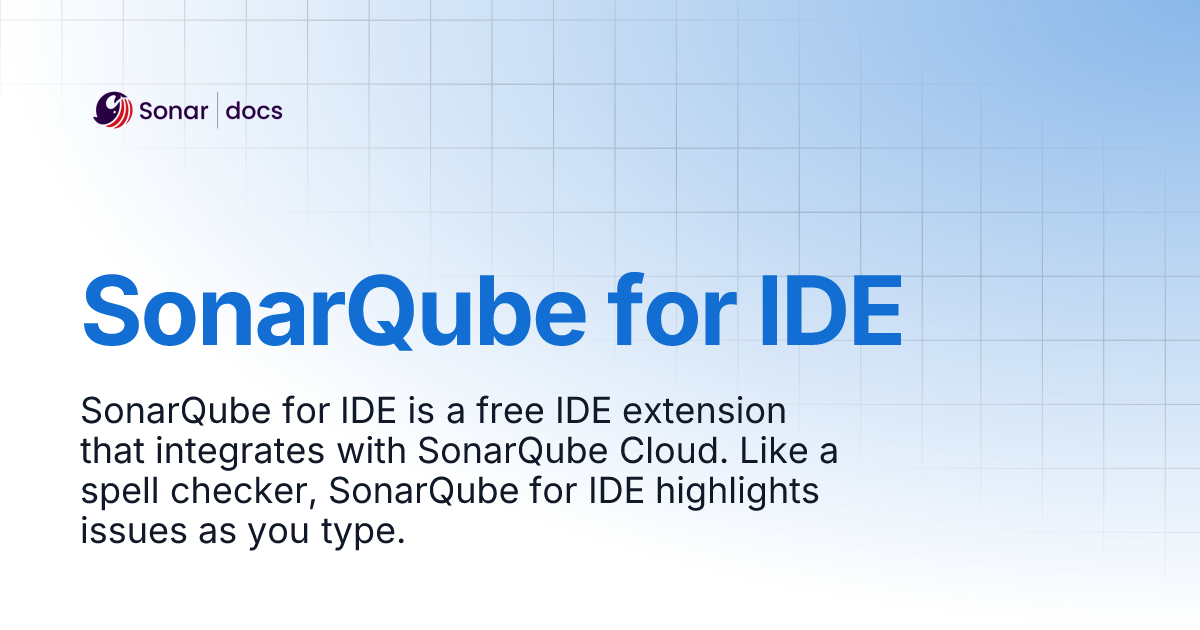 Sonar | docs

SonarQube for IDE

SonarQube for IDE is a free IDE extension that integrates with SonarQube Cloud. Like a spell checker, SonarQube for IDE highlights issues as you type.